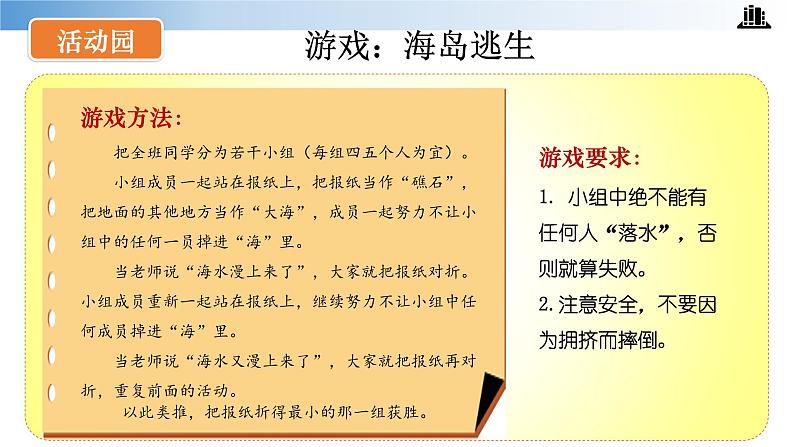 活动园

游戏：海岛逃生

游戏方法：

把全班同学分为若干小组（每组四五个人为宜）。

小组成员一起站在报纸上，把报纸当作“礁石”，把地面的其他地方当作“大海”，成员一起努力不让小组中的任何一员掉进“海”里。

当老师说“海水漫上来了”，大家就把报纸对折。小组成员重新一起站在报纸上，继续努力不让小组中任何成员掉进“海”里。

当老师说“海水又漫上来了”，大家就把报纸再对折，重复前面的活动。

以此类推，把报纸折得最小的那一组获胜。

游戏要求：

1. 小组中绝不能有任何人“落水”，否则就算失败。

2. 注意安全，不要因为拥挤而摔倒。